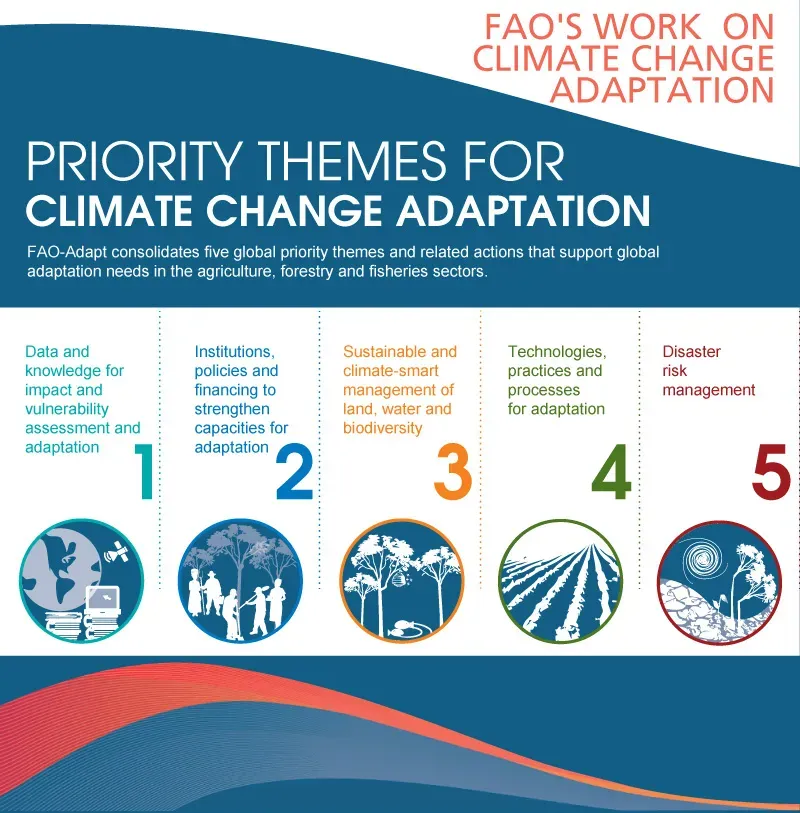 FAO'S WORK ON CLIMATE CHANGE ADAPTATION

PRIORITY THEMES FOR
CLIMATE CHANGE ADAPTATION

FAO-Adapt consolidates five global priority themes and related actions that support global adaptation needs in the agriculture, forestry and fisheries sectors.

Data and knowledge for impact and vulnerability assessment and adaptation
1

Institutions, policies and financing to strengthen capacities for adaptation
2

Sustainable and climate-smart management of land, water and biodiversity
3

Technologies, practices and processes for adaptation
4

Disaster risk management
5